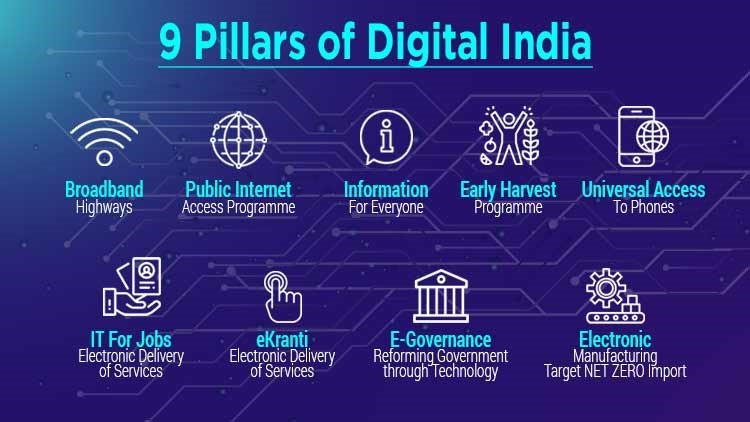 9 Pillars of Digital India

Broadband
Highways

Public Internet
Access Programme

Information
For Everyone

Early Harvest
Programme

Universal Access
To Phones

IT For Jobs
Electronic Delivery of Services

eKranti
Electronic Delivery of Services

E-Governance
Reforming Government through Technology

Electronic
Manufacturing
Target NET ZERO Import